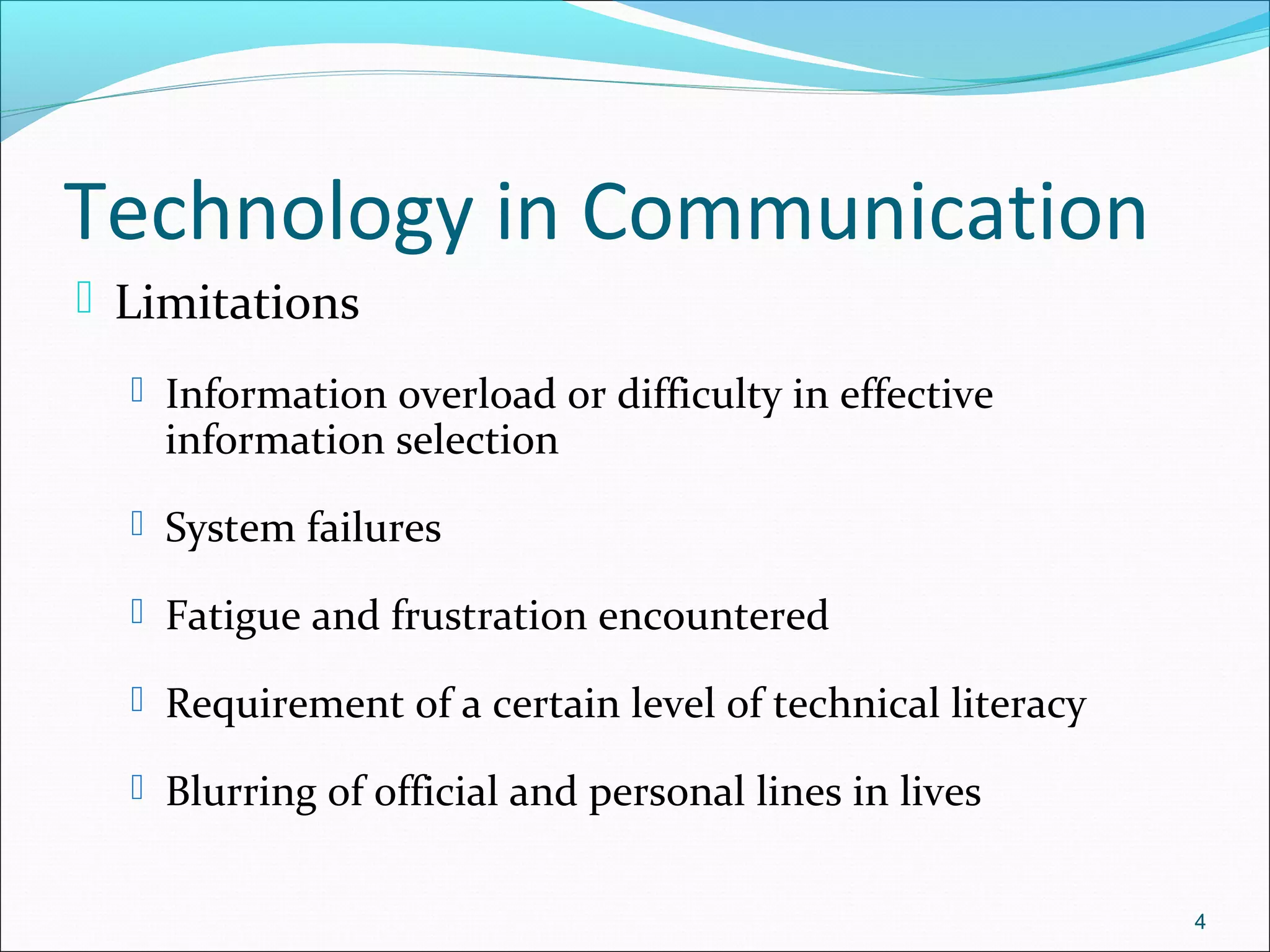 Technology in Communication

Limitations

Information overload or difficulty in effective information selection

System failures

Fatigue and frustration encountered

Requirement of a certain level of technical literacy

Blurring of official and personal lines in lives

4